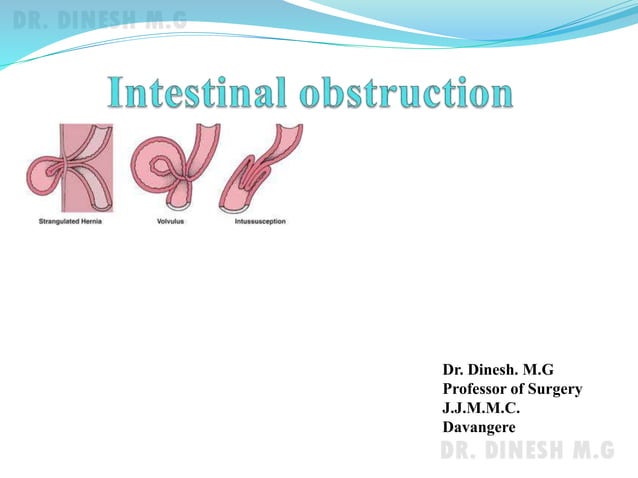 DR. DINESH M.G

Intestinal obstruction

Strangulated Hernia

Volvulus

Intussusception

Dr. Dinesh. M.G
Professor of Surgery
J.J.M.M.C.
Davangere

DR. DINESH M.G